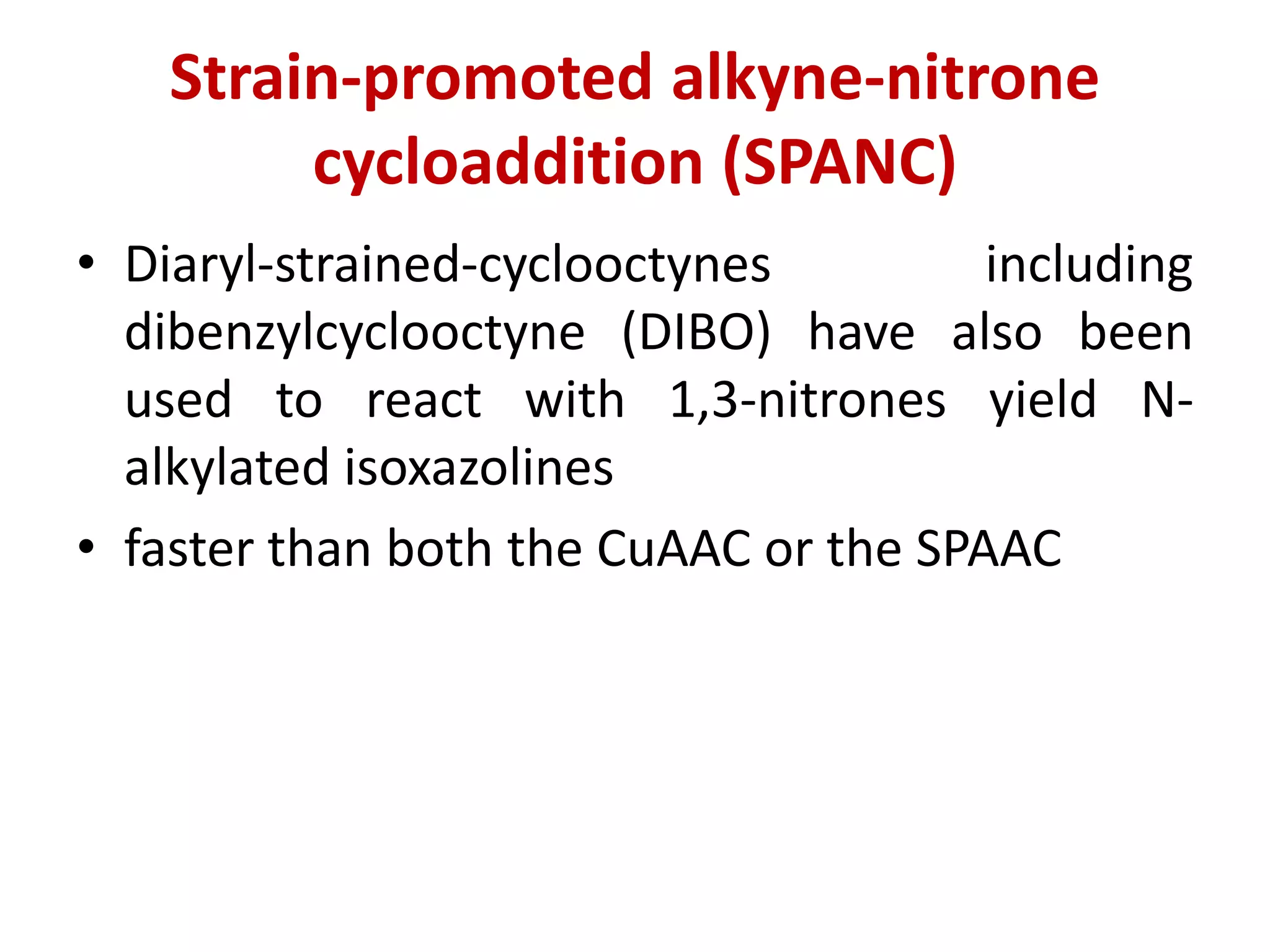 Strain-promoted alkyne-nitrone cycloaddition (SPANC)

• Diaryl-strained-cyclooctynes including dibenzylcyclooctyne (DIBO) have also been used to react with 1,3-nitrones yield N-alkylated isoxazolines

• faster than both the CuAAC or the SPAAC